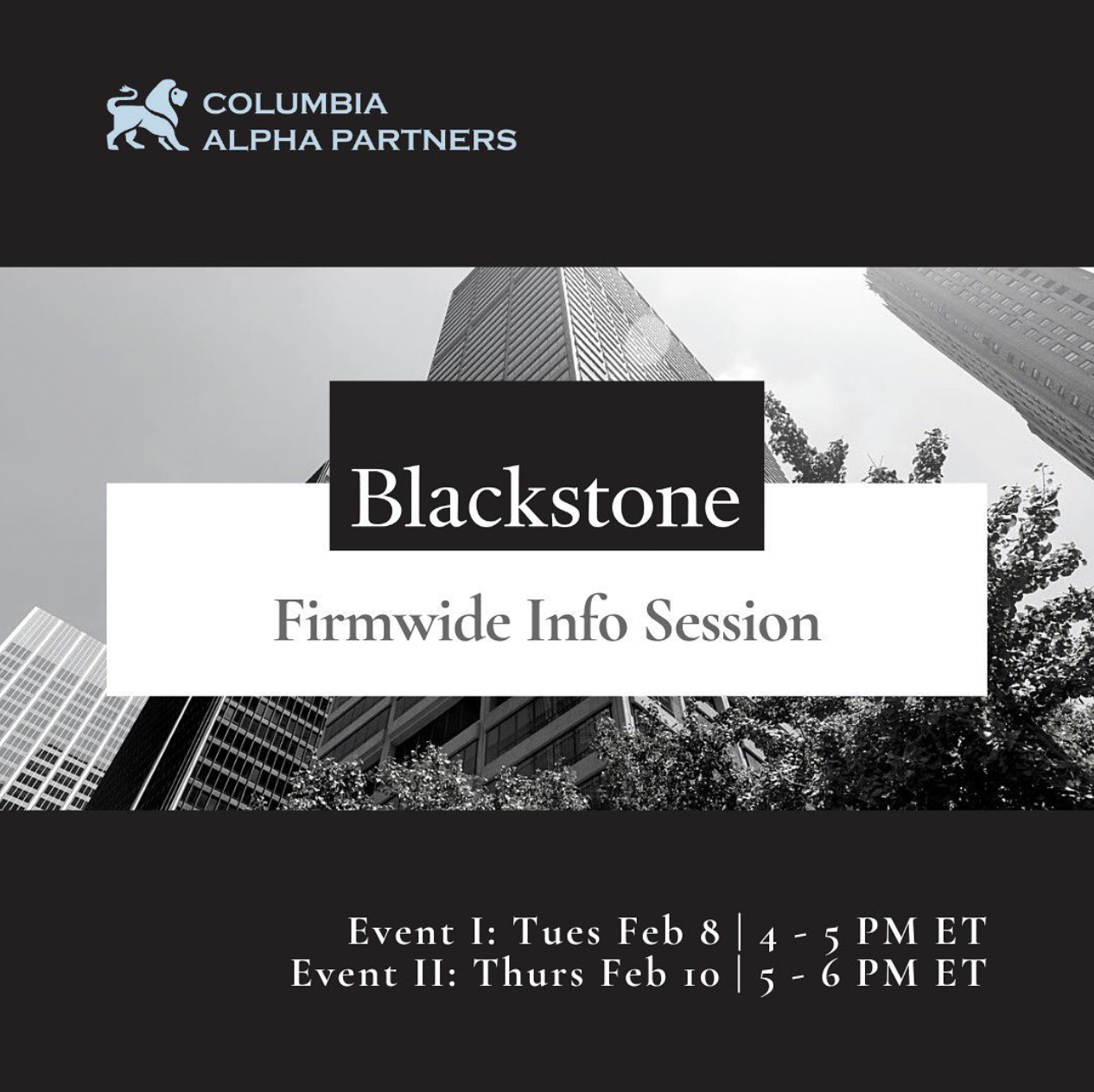 COLUMBIA
ALPHA PARTNERS

Blackstone

Firmwide Info Session

Event I: Tues Feb 8 | 4 - 5 PM ET
Event II: Thurs Feb 10 | 5 - 6 PM ET